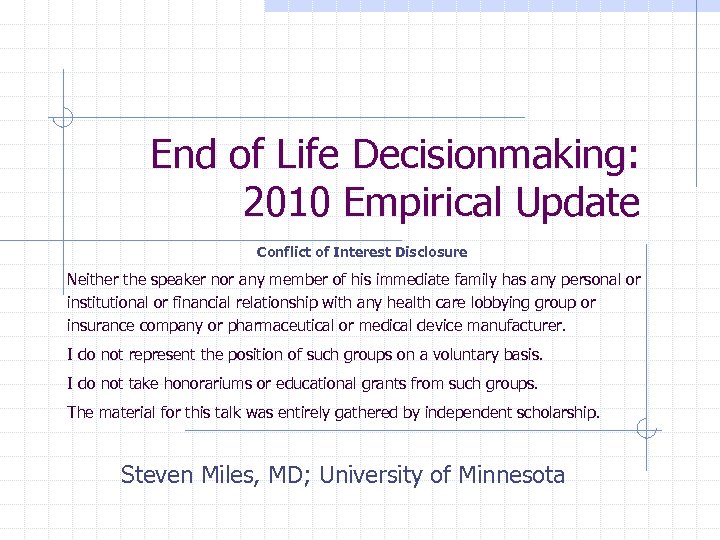 End of Life Decisionmaking: 2010 Empirical Update

Conflict of Interest Disclosure

Neither the speaker nor any member of his immediate family has any personal or institutional or financial relationship with any health care lobbying group or insurance company or pharmaceutical or medical device manufacturer.

I do not represent the position of such groups on a voluntary basis.

I do not take honorariums or educational grants from such groups.

The material for this talk was entirely gathered by independent scholarship.

Steven Miles, MD; University of Minnesota